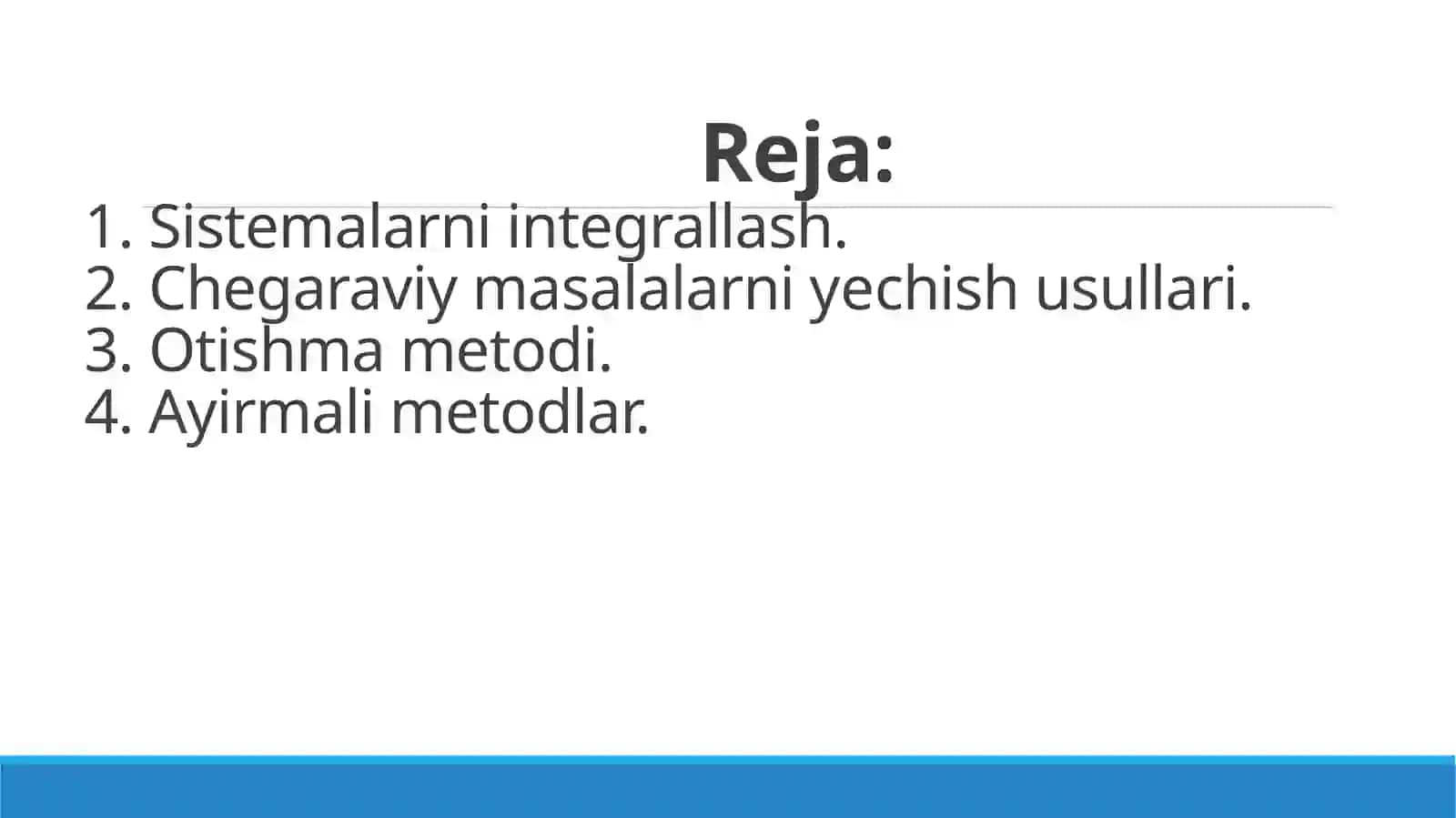 Reja:

1. Sistemalarni integrallash.
2. Chegaraviy masalalarni yechish usullari.
3. Otishma metodi.
4. Ayirmali metodlar.